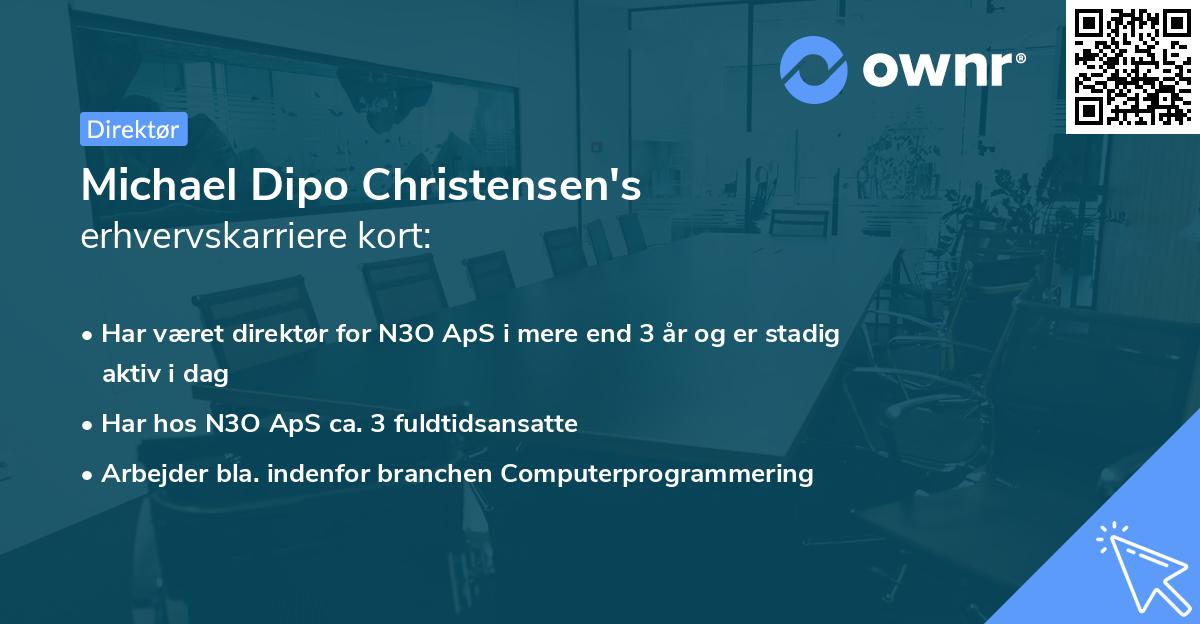 ownr®

Direktør

Michael Dipo Christensen's
erhvervskarriere kort:

• Har været direktør for N3O ApS i mere end 3 år og er stadig aktiv i dag
• Har hos N3O ApS ca. 3 fuldtidsansatte
• Arbejder bla. indenfor branchen Computerprogrammering